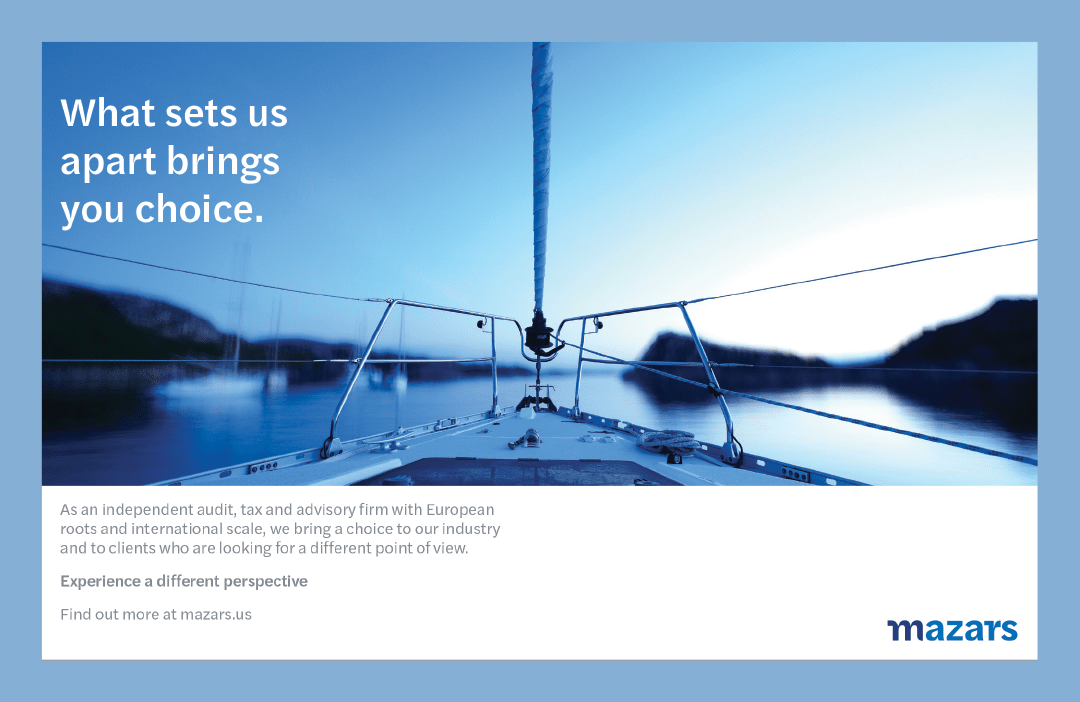 What sets us apart brings you choice.

As an independent audit, tax and advisory firm with European roots and international scale, we bring a choice to our industry and to clients who are looking for a different point of view.

Experience a different perspective

Find out more at mazars.us

mazars